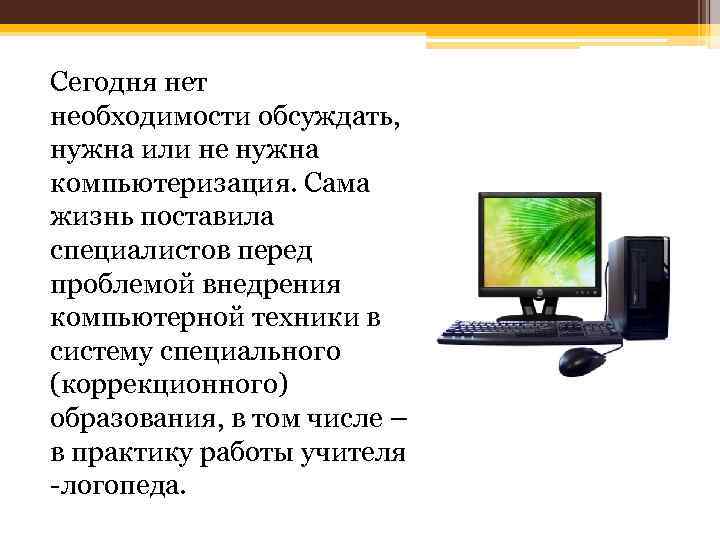 Сегодня нет необходимости обсуждать, нужна или не нужна компьютеризация. Сама жизнь поставила специалистов перед проблемой внедрения компьютерной техники в систему специального (коррекционного) образования, в том числе – в практику работы учителя -логопеда.